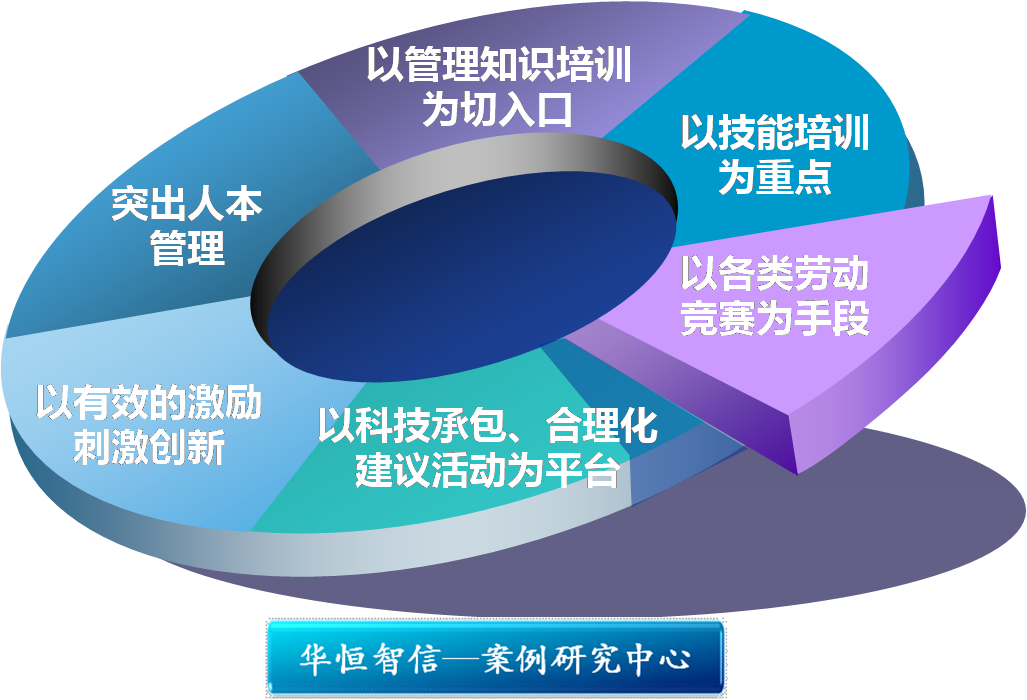 以管理知识培训为切入口

以技能培训为重点

以各类劳动竞赛为手段

以科技承包、合理化建议活动为平台

以有效的激励刺激创新

突出人本管理

华恒智信—案例研究中心